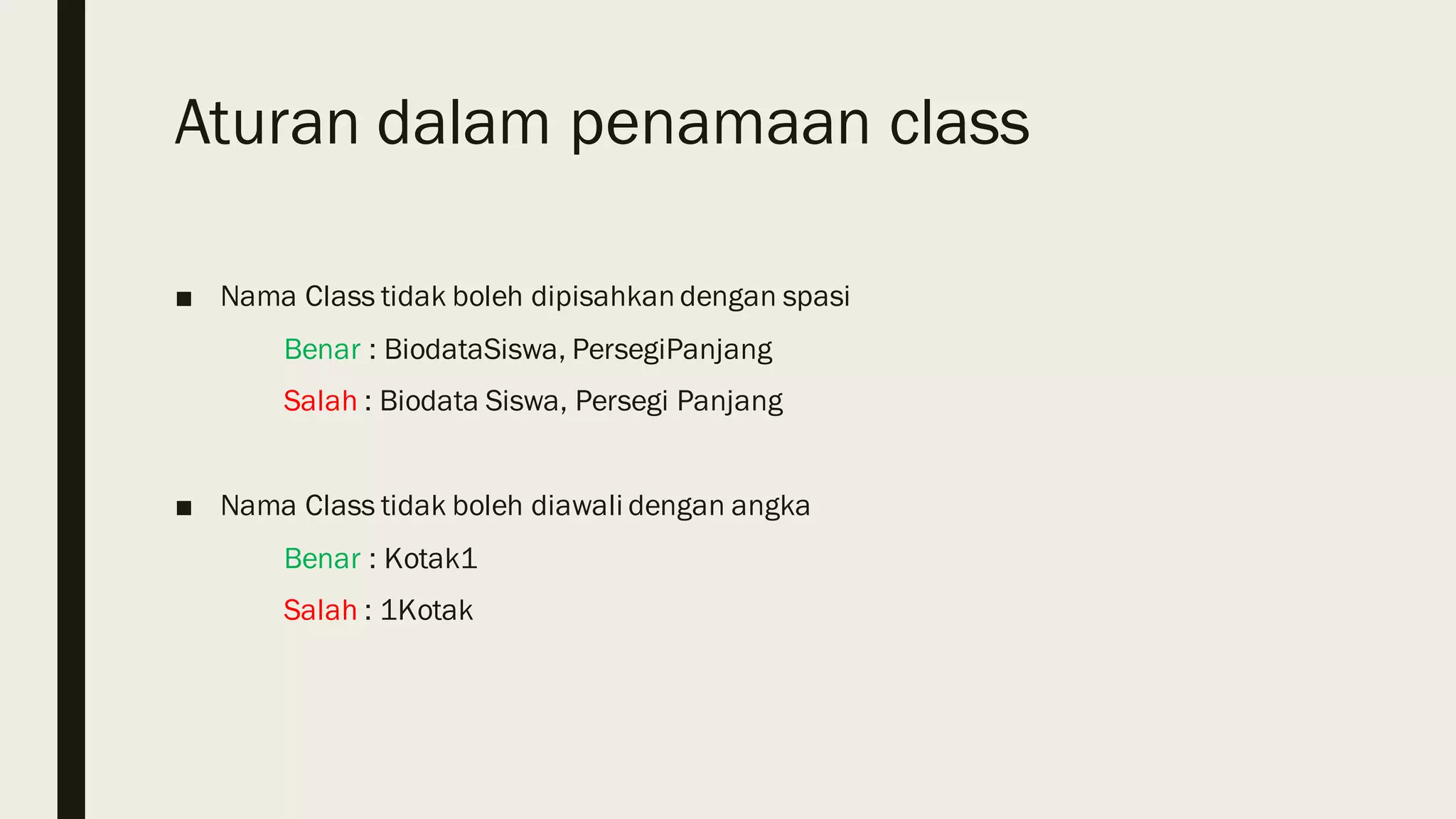 Aturan dalam penamaan class

■ Nama Class tidak boleh dipisahkan dengan spasi

Benar : BiodataSiswa, PersegiPanjang

Salah : Biodata Siswa, Persegi Panjang

■ Nama Class tidak boleh diawali dengan angka

Benar : Kotak1

Salah : 1Kotak